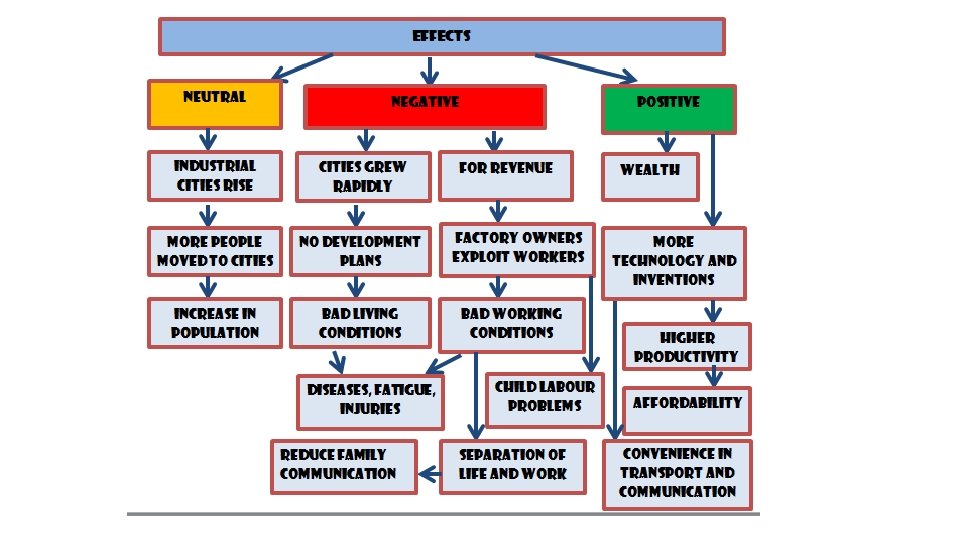 EFFECTS

NEUTRAL

INDUSTRIAL CITIES RISE

MORE PEOPLE MOVED TO CITIES

INCREASE IN POPULATION

NEGATIVE

CITIES GREW RAPIDLY

NO DEVELOPMENT PLANS

BAD LIVING CONDITIONS

FOR REVENUE

FACTORY OWNERS EXPLOIT WORKERS

BAD WORKING CONDITIONS

DISEASES, FATIGUE, INJURIES

CHILD LABOUR PROBLEMS

SEPARATION OF LIFE AND WORK

REDUCE FAMILY COMMUNICATION

POSITIVE

WEALTH

MORE TECHNOLOGY AND INVENTIONS

HIGHER PRODUCTIVITY

AFFORDABILITY

CONVENIENCE IN TRANSPORT AND COMMUNICATION